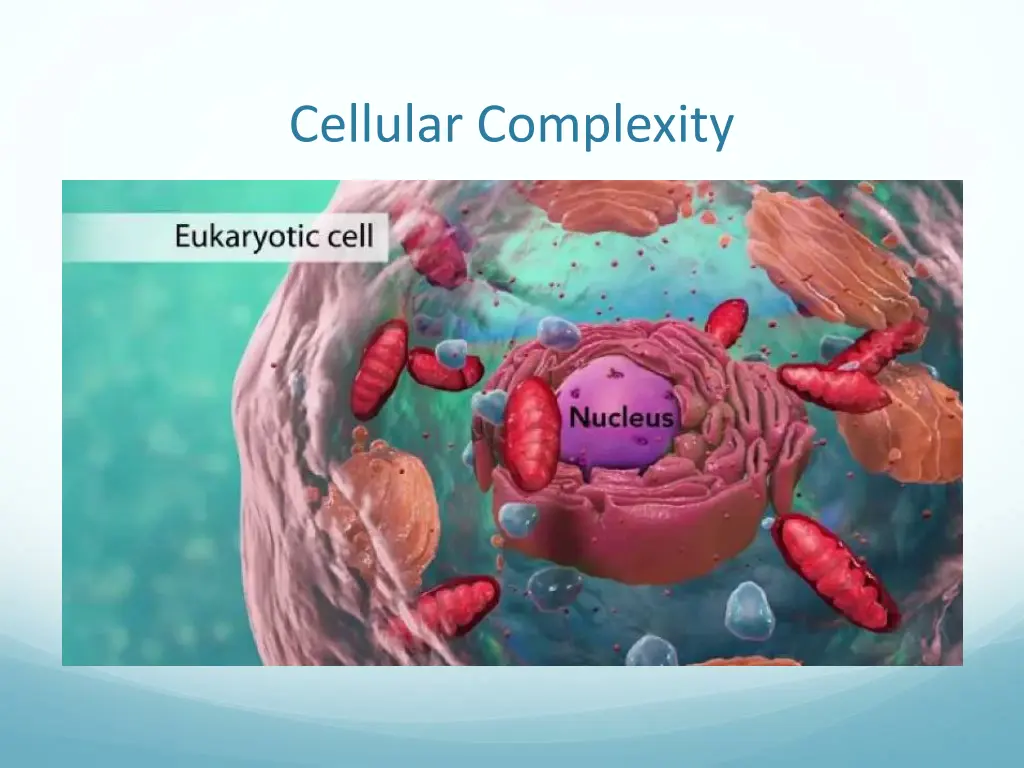 Cellular Complexity

Eukaryotic cell

Nucleus